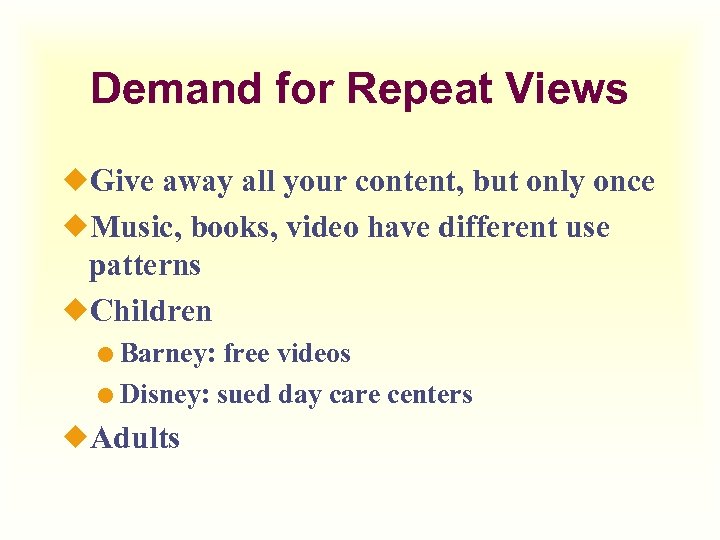 Demand for Repeat Views

Give away all your content, but only once

Music, books, video have different use patterns

Children

Barney: free videos

Disney: sued day care centers

Adults